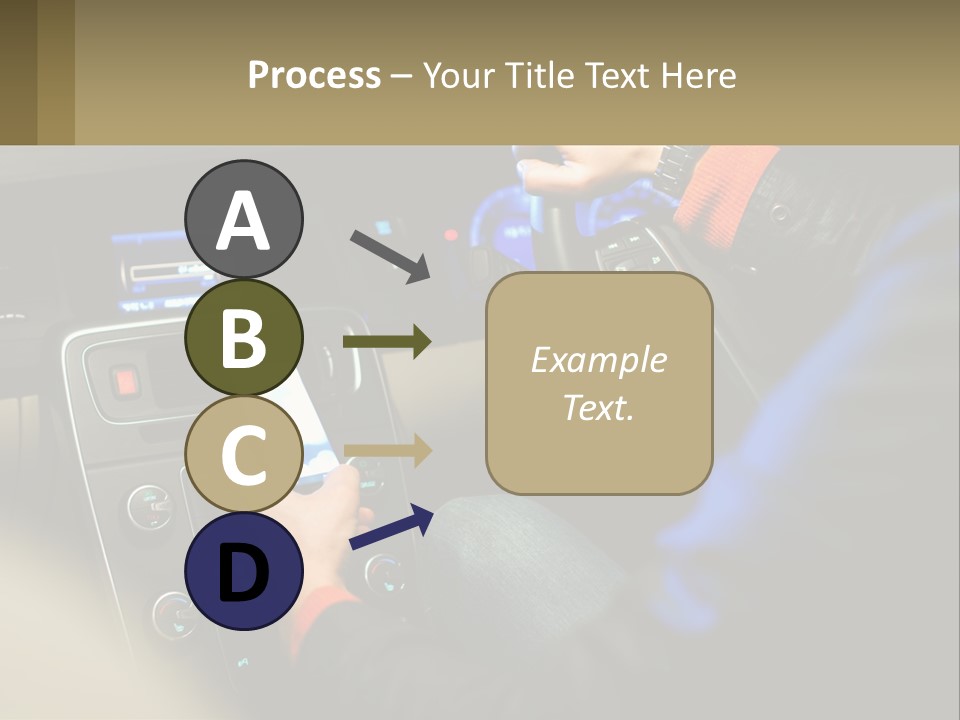 Process – Your Title Text Here

A
B
C
D

Example Text.